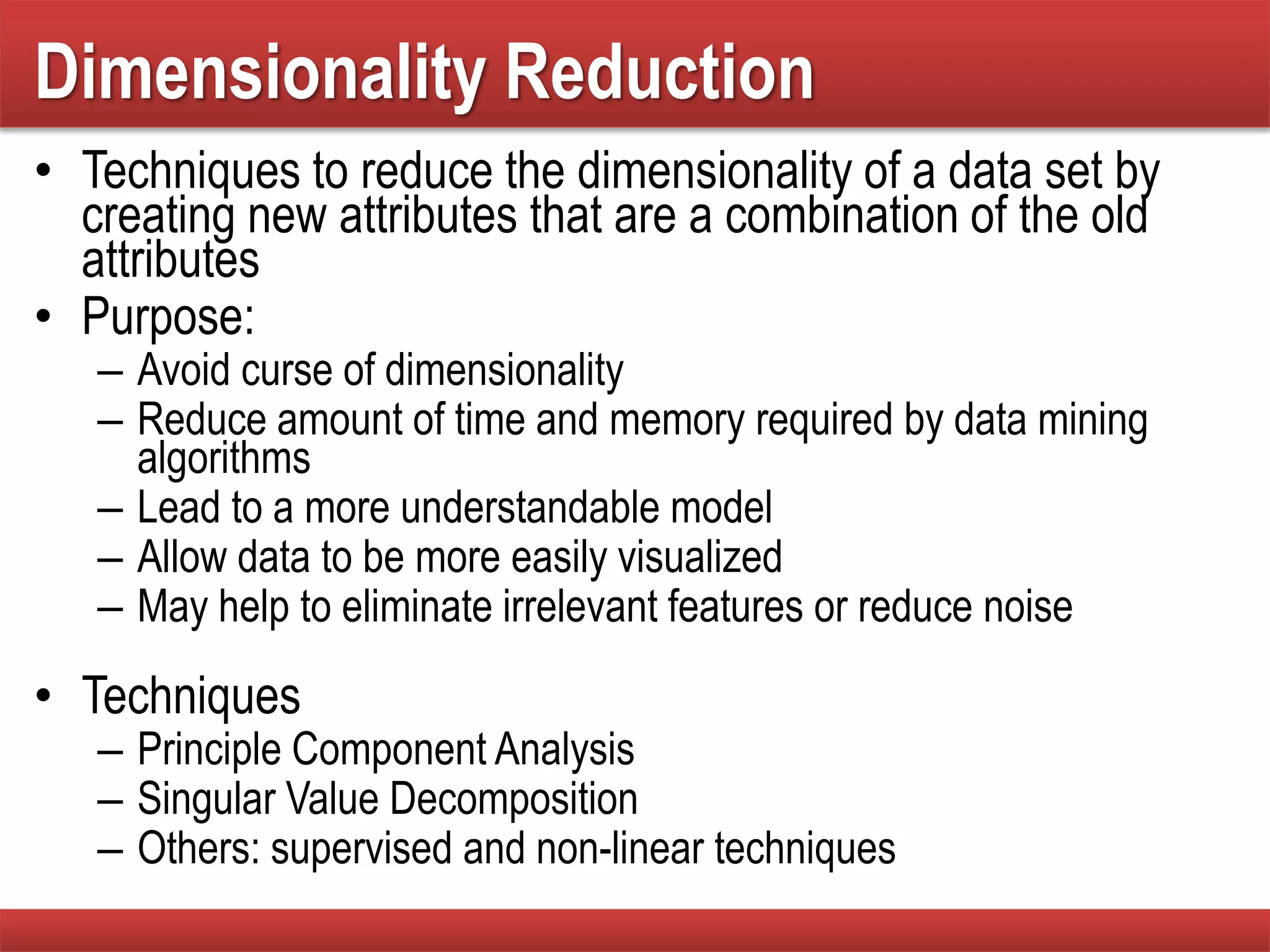 Dimensionality Reduction

• Techniques to reduce the dimensionality of a data set by creating new attributes that are a combination of the old attributes
• Purpose:
– Avoid curse of dimensionality
– Reduce amount of time and memory required by data mining algorithms
– Lead to a more understandable model
– Allow data to be more easily visualized
– May help to eliminate irrelevant features or reduce noise

• Techniques
– Principle Component Analysis
– Singular Value Decomposition
– Others: supervised and non-linear techniques